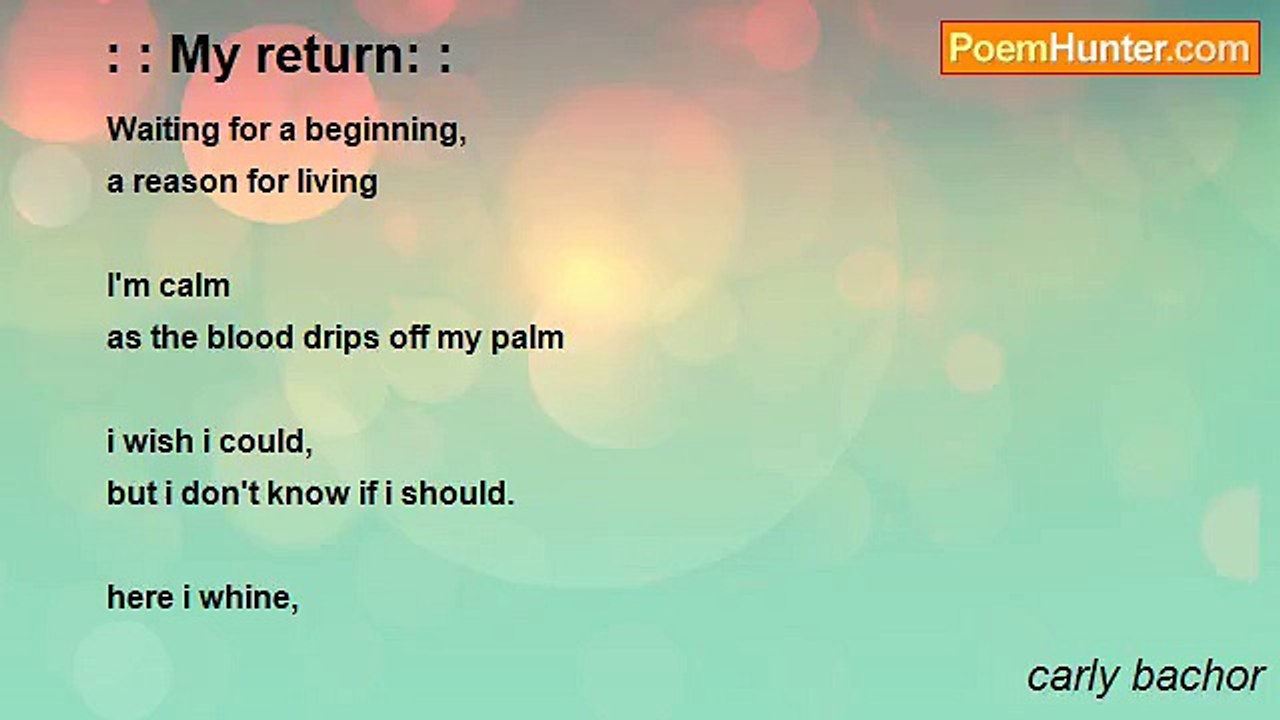 : : My return: :

PoemHunter.com

Waiting for a beginning,
a reason for living

I'm calm
as the blood drips off my palm

i wish i could,
but i don't know if i should.

here i whine,

carly bachor